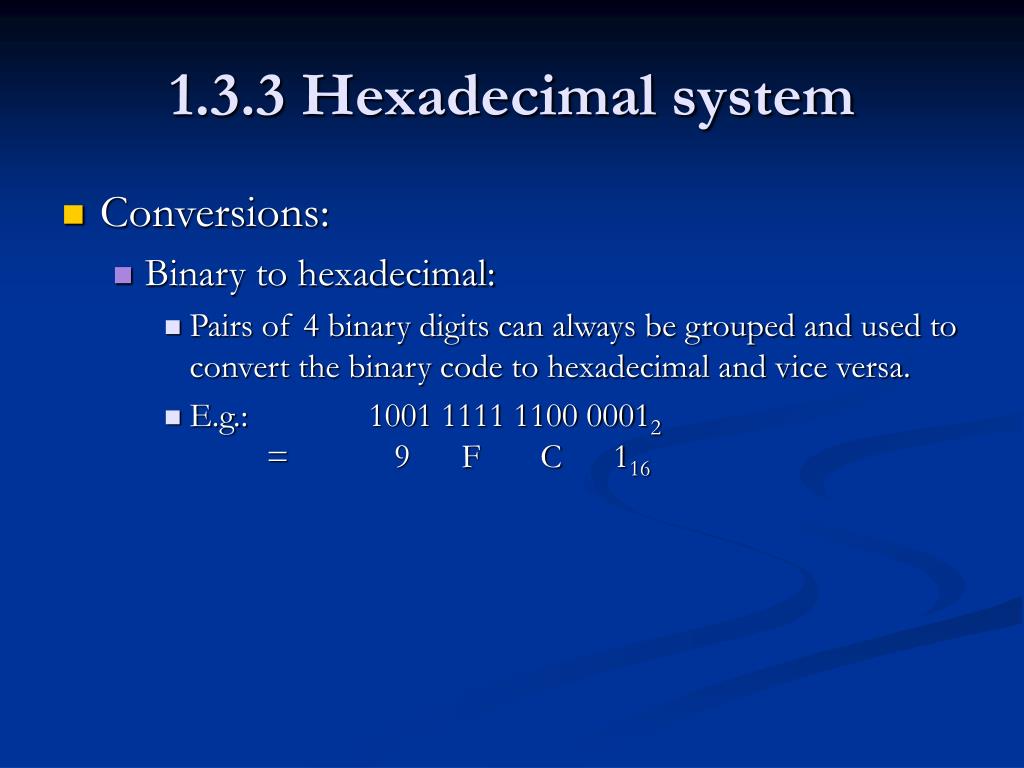 1.3.3 Hexadecimal system

Conversions:

Binary to hexadecimal:

Pairs of 4 binary digits can always be grouped and used to convert the binary code to hexadecimal and vice versa.

E.g.: $1001\ 1111\ 1100\ 0001_2$
$= 9\ F\ C\ 1_{16}$